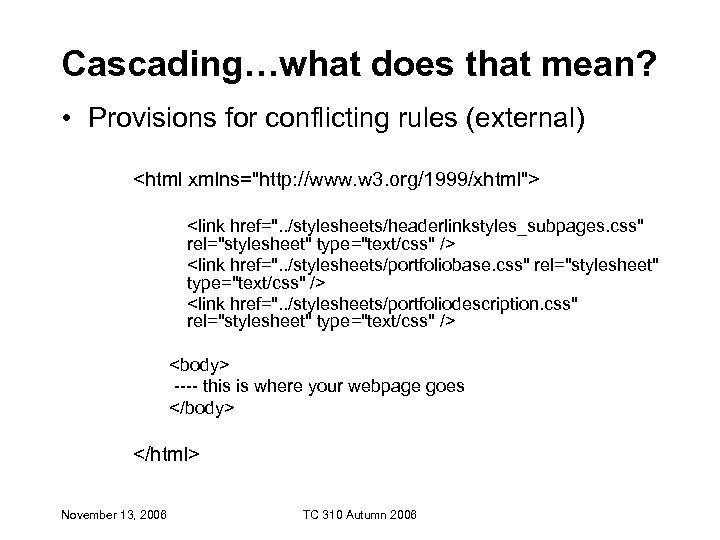 Cascading…what does that mean?

• Provisions for conflicting rules (external)

<html xmlns="http://www.w3.org/1999/xhtml">

<link href="../stylesheets/headerlinkstyles_subpages.css" rel="stylesheet" type="text/css" />
<link href="../stylesheets/portfoliobase.css" rel="stylesheet" type="text/css" />
<link href="../stylesheets/portfoliodescription.css" rel="stylesheet" type="text/css" />

<body>
---- this is where your webpage goes
</body>

</html>

November 13, 2006

TC 310 Autumn 2006